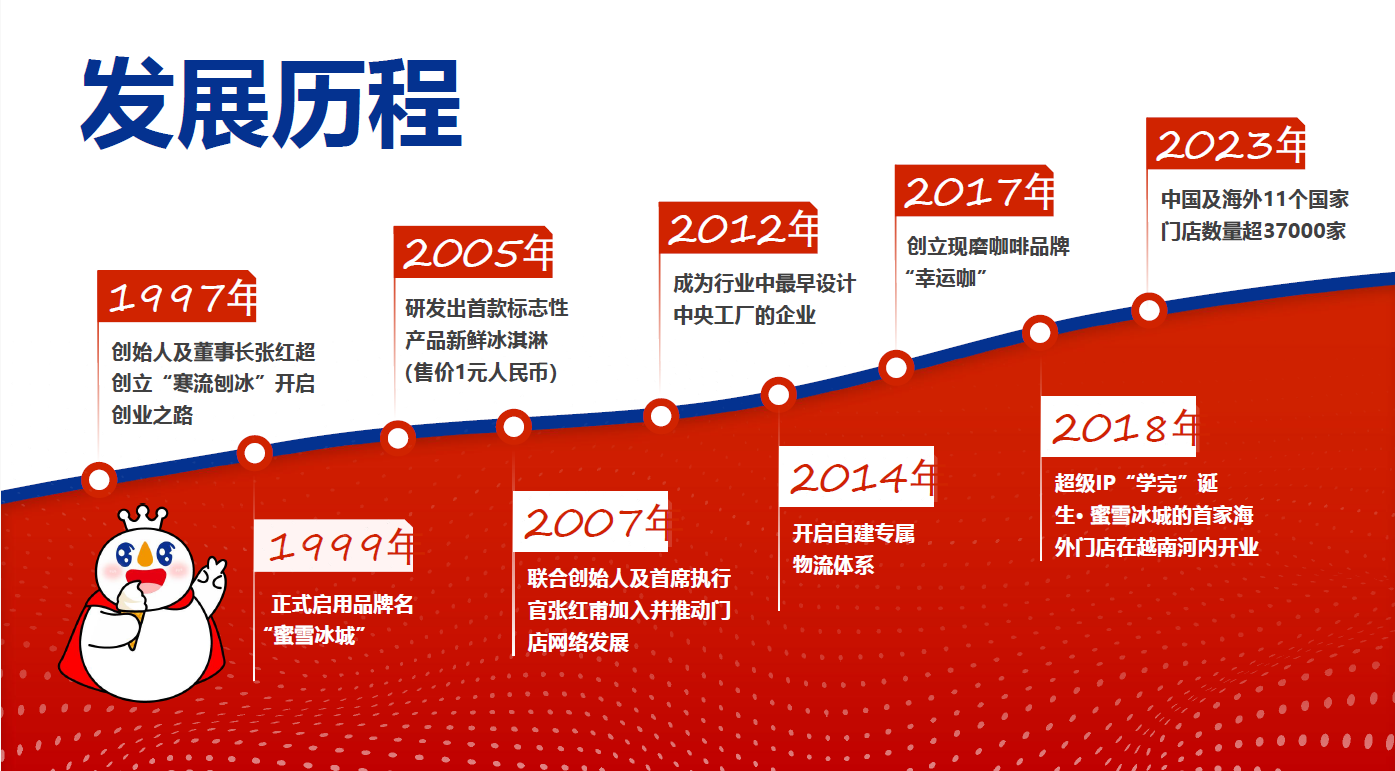 发展历程

1997年
创始人及董事长张红超创立“寒流刨冰”开启创业之路

1999年
正式启用品牌名“蜜雪冰城”

2005年
研发出首款标志性产品新鲜冰淇淋(售价1元人民币)

2007年
联合创始人及首席执行官张红甫加入并推动门店网络发展

2012年
成为行业中最早设计中央工厂的企业

2014年
开启自建专属物流体系

2017年
创立现磨咖啡品牌“幸运咖”

2018年
超级IP“学完”诞生• 蜜雪冰城的首家海外门店在越南河内开业

2023年
中国及海外11个国家门店数量超37000家